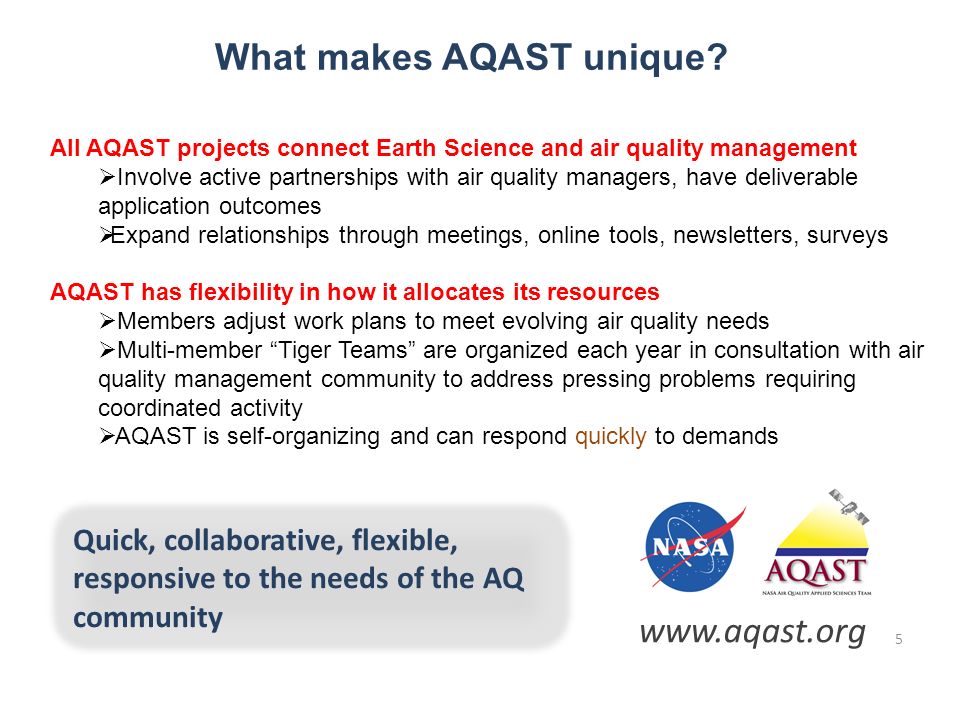 What makes AQAST unique?

All AQAST projects connect Earth Science and air quality management

➢Involve active partnerships with air quality managers, have deliverable application outcomes

➢Expand relationships through meetings, online tools, newsletters, surveys

AQAST has flexibility in how it allocates its resources

➢Members adjust work plans to meet evolving air quality needs

➢Multi-member “Tiger Teams” are organized each year in consultation with air quality management community to address pressing problems requiring coordinated activity

➢AQAST is self-organizing and can respond quickly to demands

Quick, collaborative, flexible, responsive to the needs of the AQ community

NASA

AQAST
NASA AIR QUALITY APPLIED SCIENCES TEAM

www.aqast.org

5